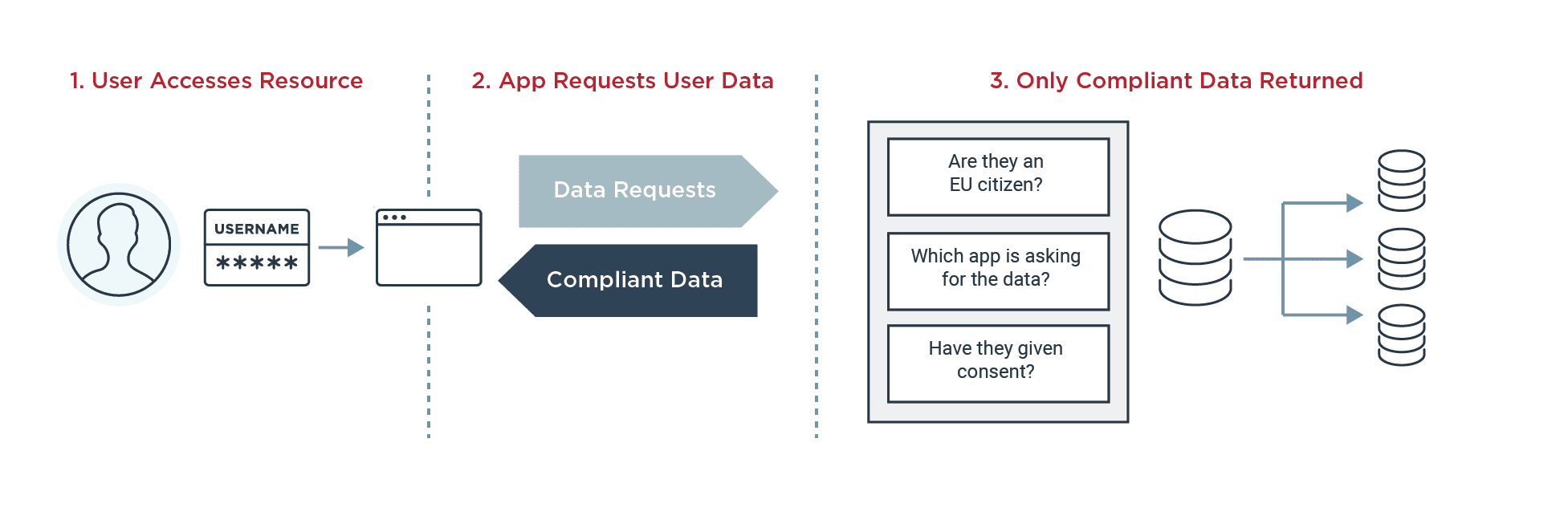 1. User Accesses Resource

USERNAME
*****

2. App Requests User Data

Data Requests

Compliant Data

3. Only Compliant Data Returned

Are they an EU citizen?

Which app is asking for the data?

Have they given consent?